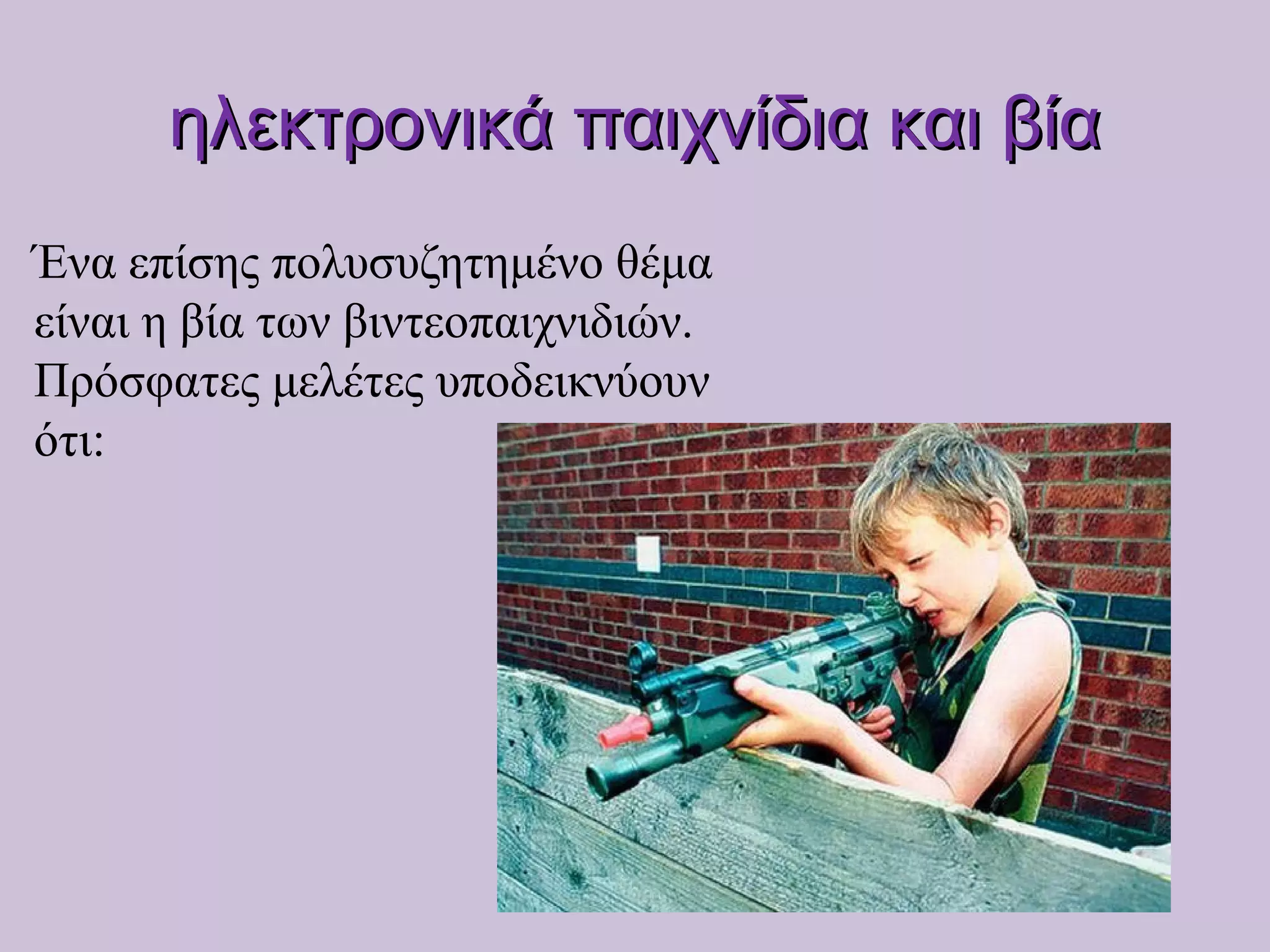 ηλεκτρονικά παιχνίδια και βία

Ένα επίσης πολυσυζητημένο θέμα είναι η βία των βιντεοπαιχνιδιών. Πρόσφατες μελέτες υποδεικνύουν ότι: